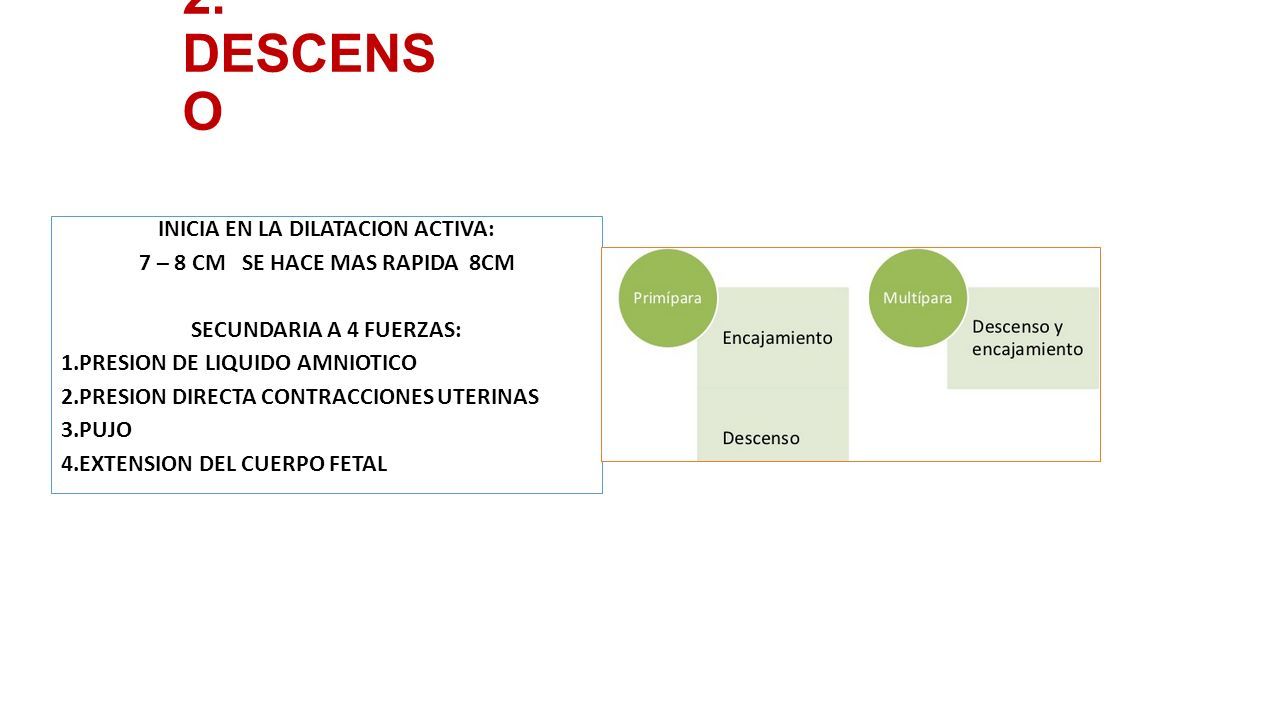 2. DESCENSO

INICIA EN LA DILATACION ACTIVA:
7 – 8 CM SE HACE MAS RAPIDA 8CM

SECUNDARIA A 4 FUERZAS:
1.PRESION DE LIQUIDO AMNIOTICO
2.PRESION DIRECTA CONTRACCIONES UTERINAS
3.PUJO
4.EXTENSION DEL CUERPO FETAL

Primípara

Encajamiento

Descenso

Multípara

Descenso y encajamiento